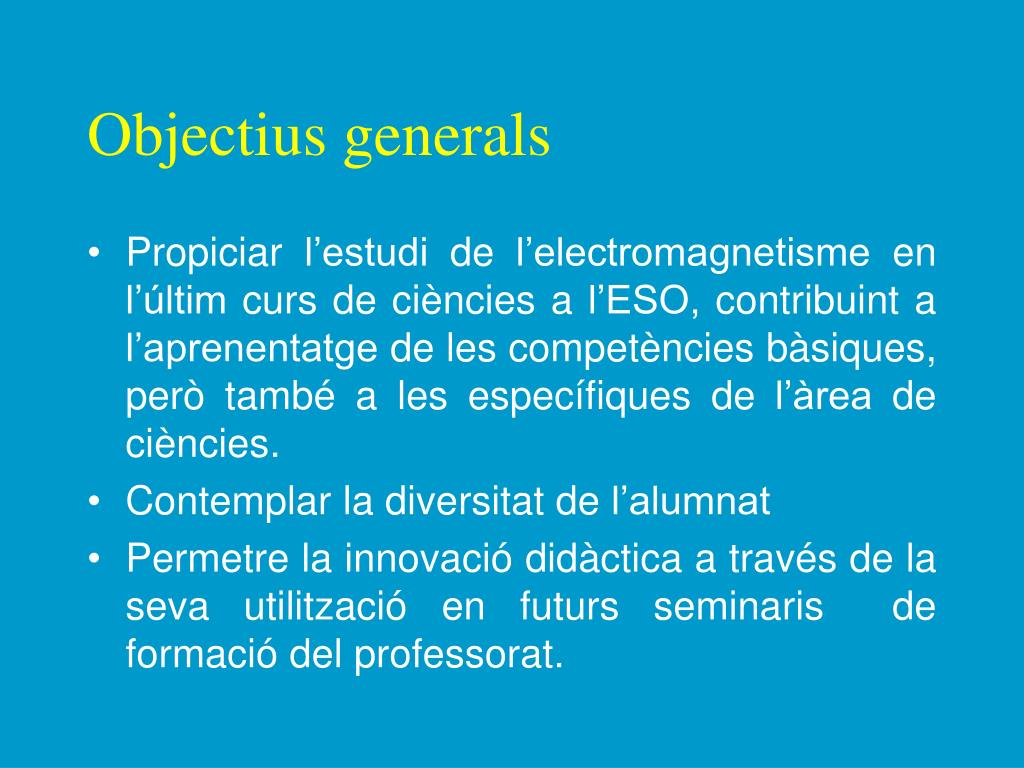 Objectius generals

• Propiciar l’estudi de l’electromagnetisme en l’últim curs de ciències a l’ESO, contribuint a l’aprenentatge de les competències bàsiques, però també a les específiques de l’àrea de ciències.
• Contemplar la diversitat de l’alumnat
• Permetre la innovació didàctica a través de la seva utilització en futurs seminaris de formació del professorat.